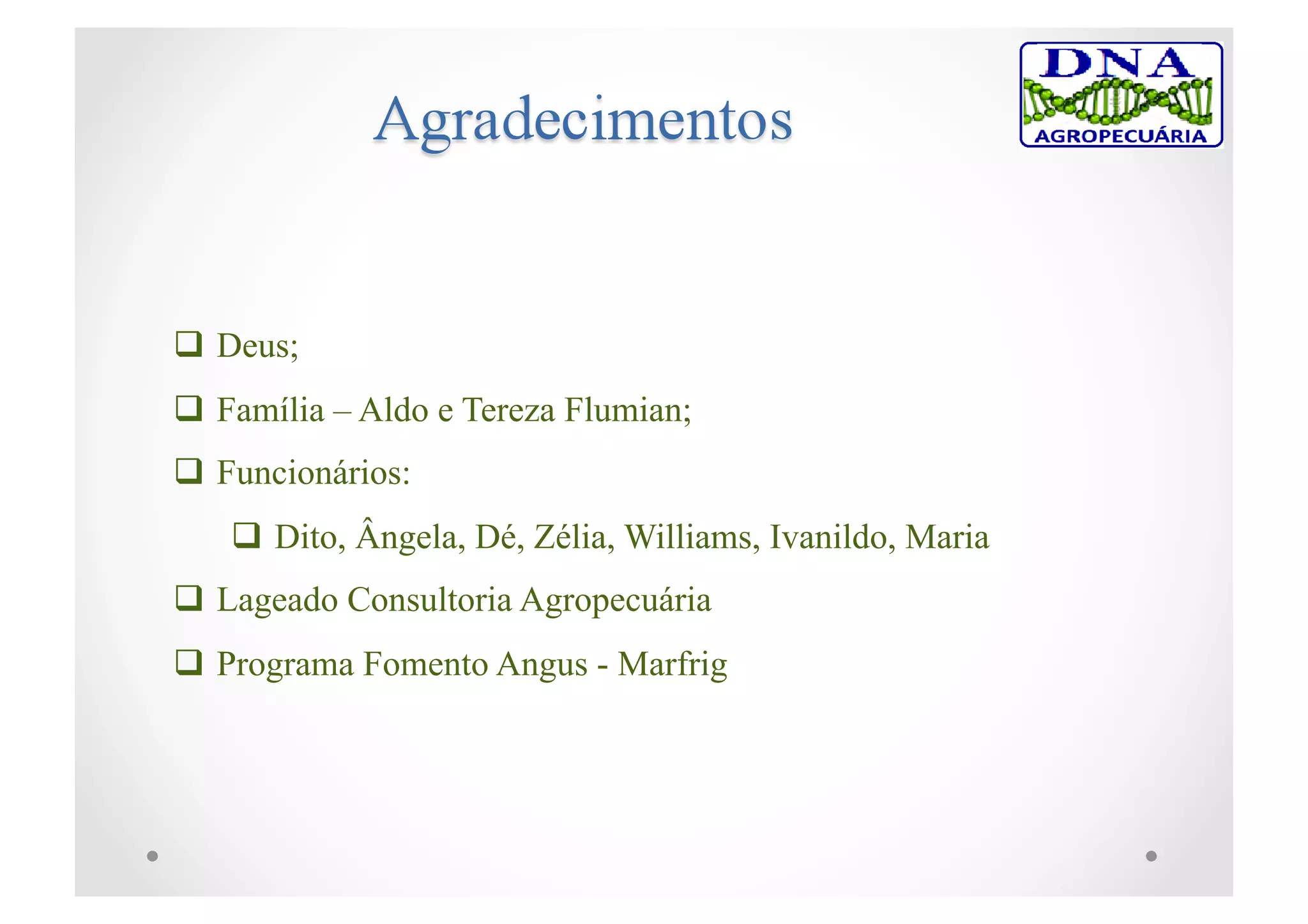 Agradecimentos

DNA
AGROPECUÁRIA

❑ Deus;

❑ Família – Aldo e Tereza Flumian;

❑ Funcionários:

❑ Dito, Ângela, Dé, Zélia, Williams, Ivanildo, Maria

❑ Lageado Consultoria Agropecuária

❑ Programa Fomento Angus - Marfrig